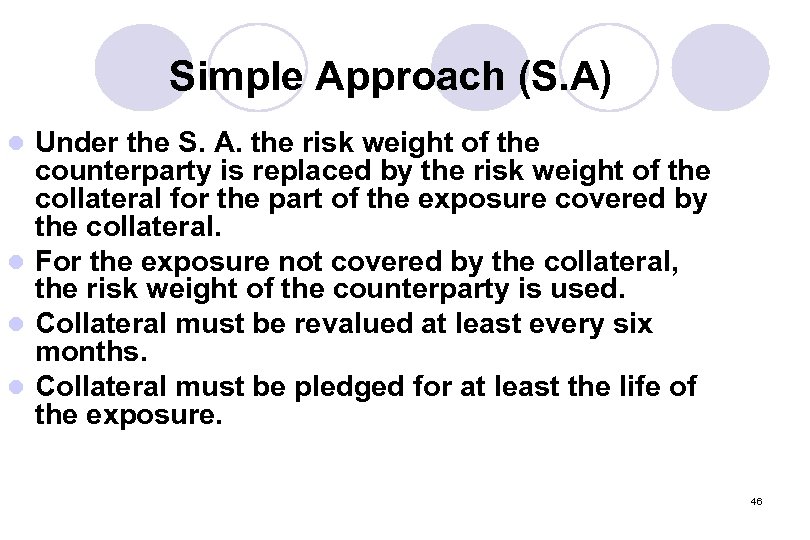 Simple Approach (S.A)

- Under the S. A. the risk weight of the counterparty is replaced by the risk weight of the collateral for the part of the exposure covered by the collateral.
- For the exposure not covered by the collateral, the risk weight of the counterparty is used.
- Collateral must be revalued at least every six months.
- Collateral must be pledged for at least the life of the exposure.

46